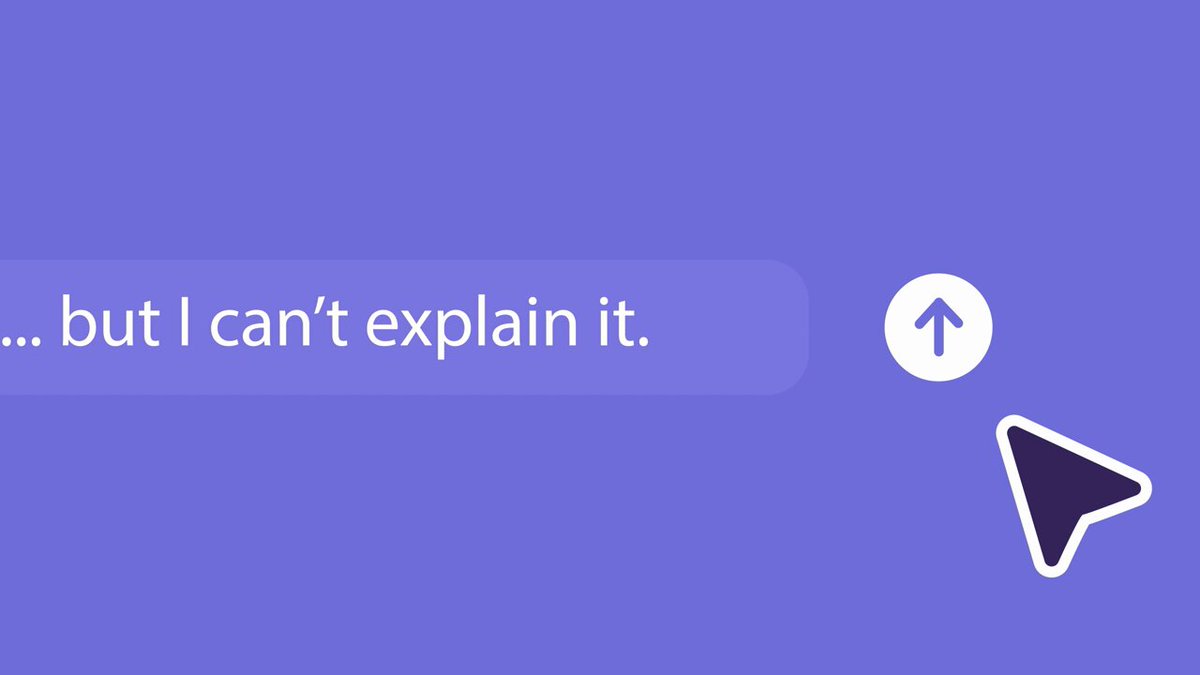 ... but I can’t explain it.